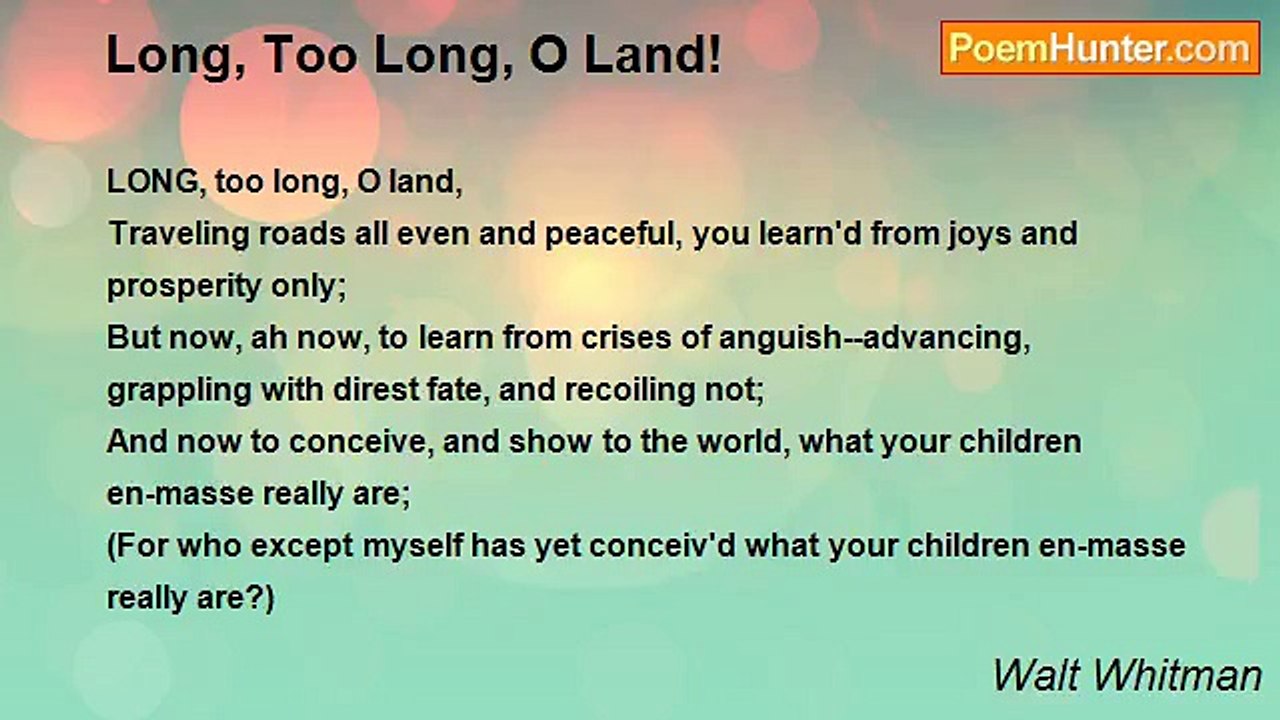 Long, Too Long, O Land!

PoemHunter.com

LONG, too long, O land,
Traveling roads all even and peaceful, you learn'd from joys and prosperity only;
But now, ah now, to learn from crises of anguish--advancing, grappling with direst fate, and recoiling not;
And now to conceive, and show to the world, what your children en-masse really are;
(For who except myself has yet conceiv'd what your children en-masse really are?)

Walt Whitman